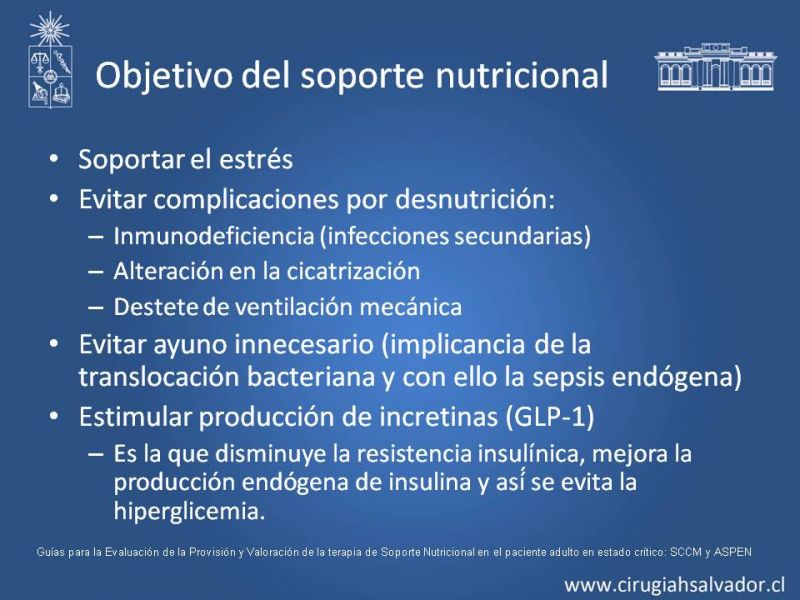 Objetivo del soporte nutricional

• Soportar el estrés
• Evitar complicaciones por desnutrición:
– Inmunodeficiencia (infecciones secundarias)
– Alteración en la cicatrización
– Destete de ventilación mecánica
• Evitar ayuno innecesario (implicancia de la translocación bacteriana y con ello la sepsis endógena)
• Estimular producción de incretinas (GLP-1)
– Es la que disminuye la resistencia insulínica, mejora la producción endógena de insulina y así se evita la hiperglicemia.

Guías para la Evaluación de la Provisión y Valoración de la terapia de Soporte Nutricional en el paciente adulto en estado crítico: SCCM y ASPEN

www.cirugiahsalvador.cl